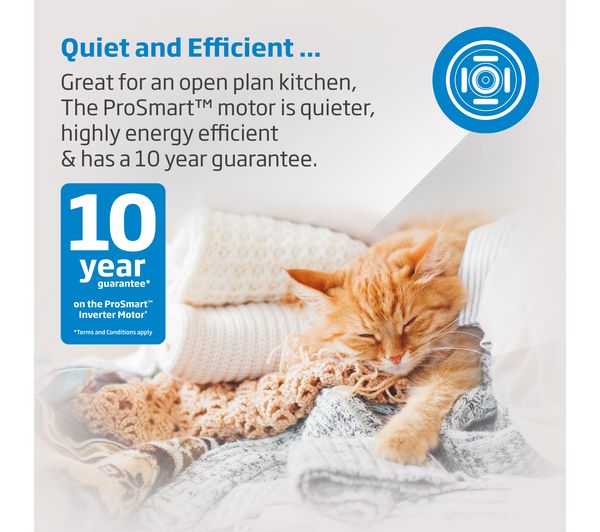 Quiet and Efficient ...

Great for an open plan kitchen, The ProSmart™ motor is quieter, highly energy efficient & has a 10 year guarantee.

10 year guarantee*

on the ProSmart™ Inverter Motor*

*Terms and Conditions apply